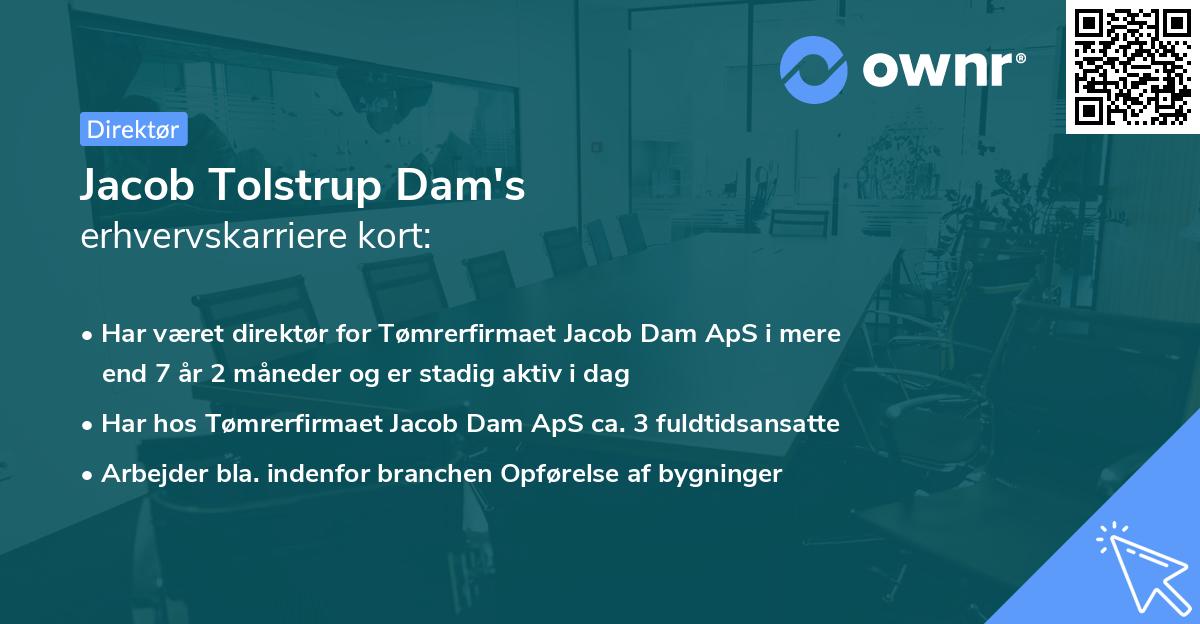 ownr®

Direktør

Jacob Tolstrup Dam's
erhvervskarriere kort:

• Har været direktør for Tømrerfirmaet Jacob Dam ApS i mere end 7 år 2 måneder og er stadig aktiv i dag
• Har hos Tømrerfirmaet Jacob Dam ApS ca. 3 fuldtidsansatte
• Arbejder bla. indenfor branchen Opførelse af bygninger